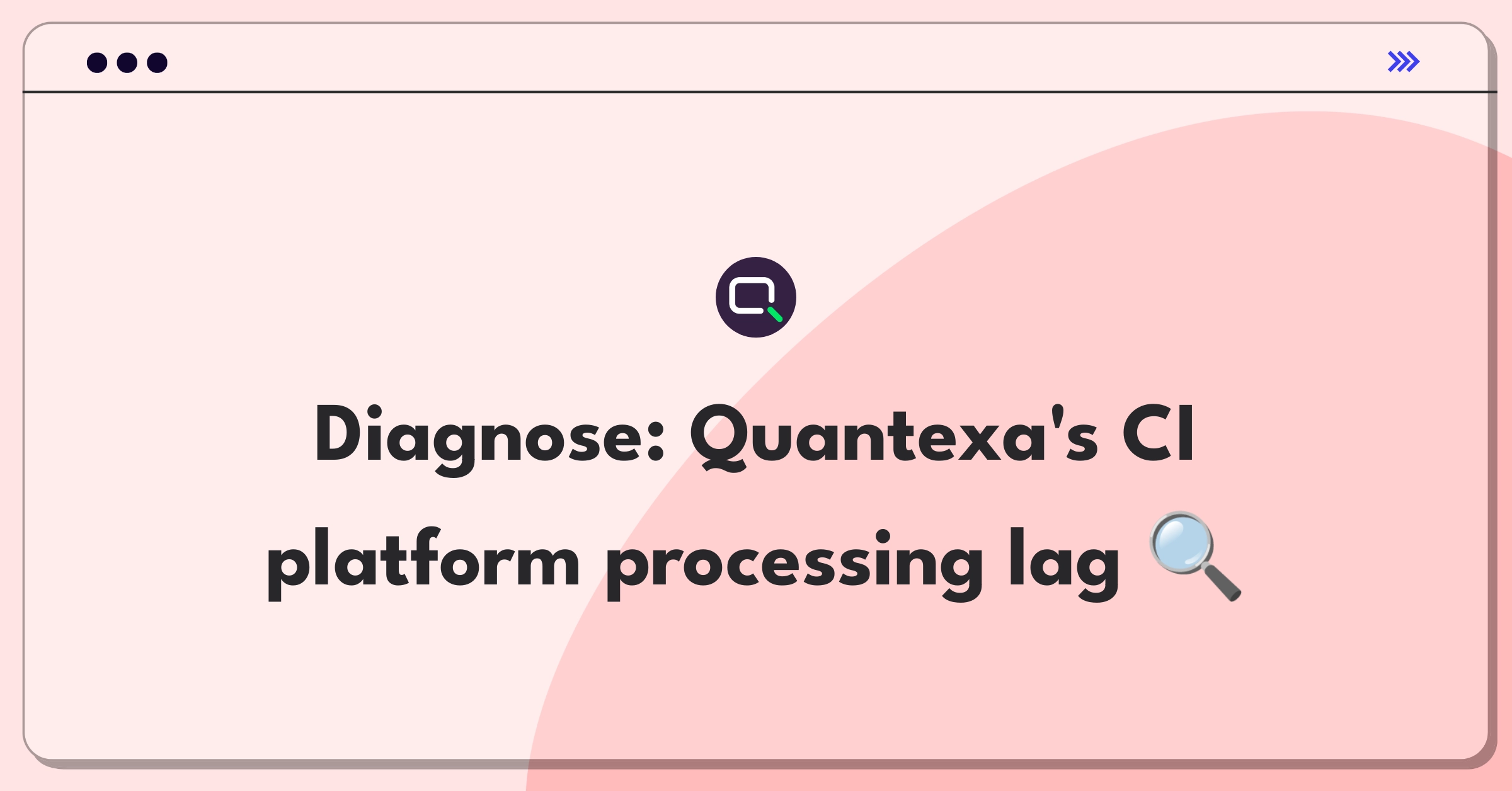 Diagnose: Quantexa's CI platform processing lag 🔍